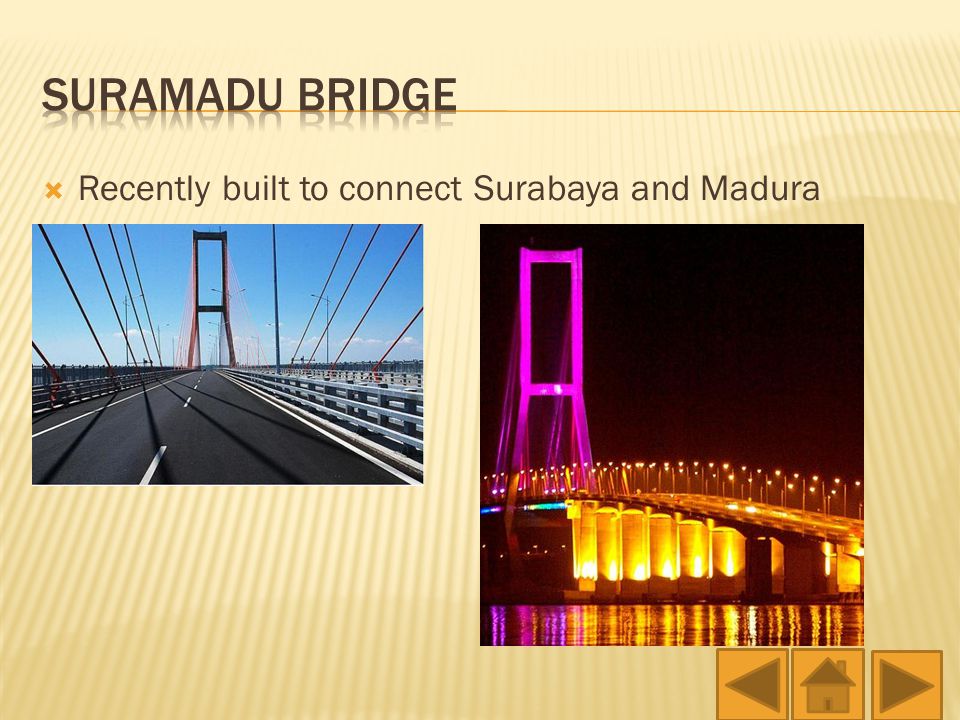 SURAMADU BRIDGE

Recently built to connect Surabaya and Madura